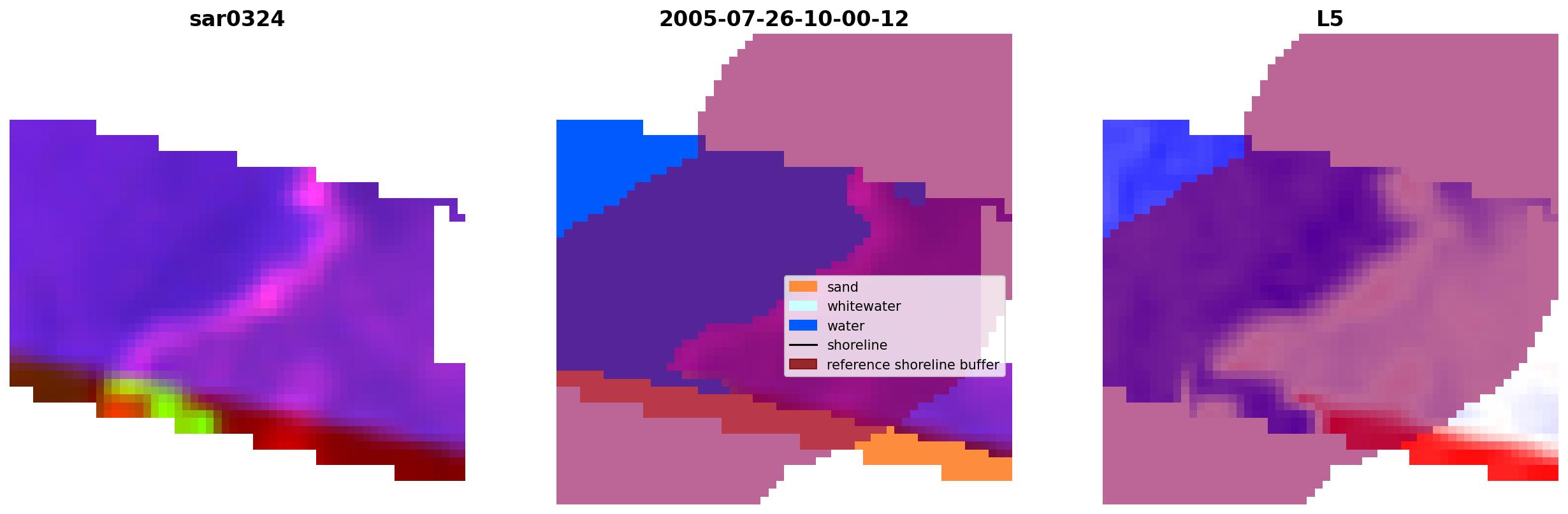 sar0324

2005-07-26-10-00-12

sand
whitewater
water
shoreline
reference shoreline buffer

L5